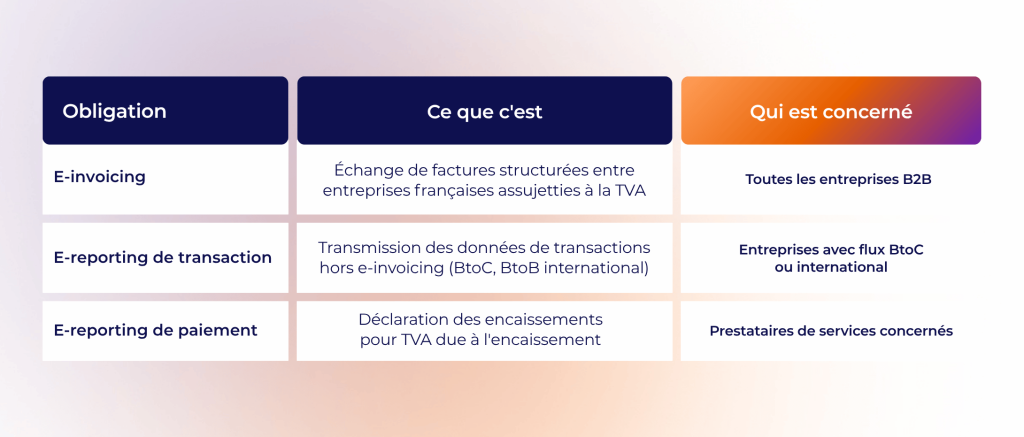 | Obligation | Ce que c'est | Qui est concerné |
|---|---|---|
| E-invoicing | Échange de factures structurées entre entreprises françaises assujetties à la TVA | Toutes les entreprises B2B |
| E-reporting de transaction | Transmission des données de transactions hors e-invoicing (BtoC, BtoB international) | Entreprises avec flux BtoC ou international |
| E-reporting de paiement | Déclaration des encaissements pour TVA due à l'encaissement | Prestataires de services concernés |